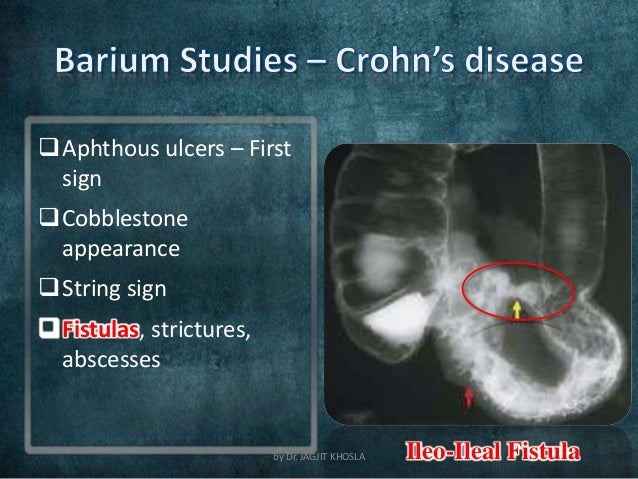 Barium Studies – Crohn's disease

❑ Aphthous ulcers – First sign

❑ Cobblestone appearance

❑ String sign

❑ Fistulas, strictures, abscesses

by Dr. JAGJIT KHOSLA

Ileo-Ileal Fistula